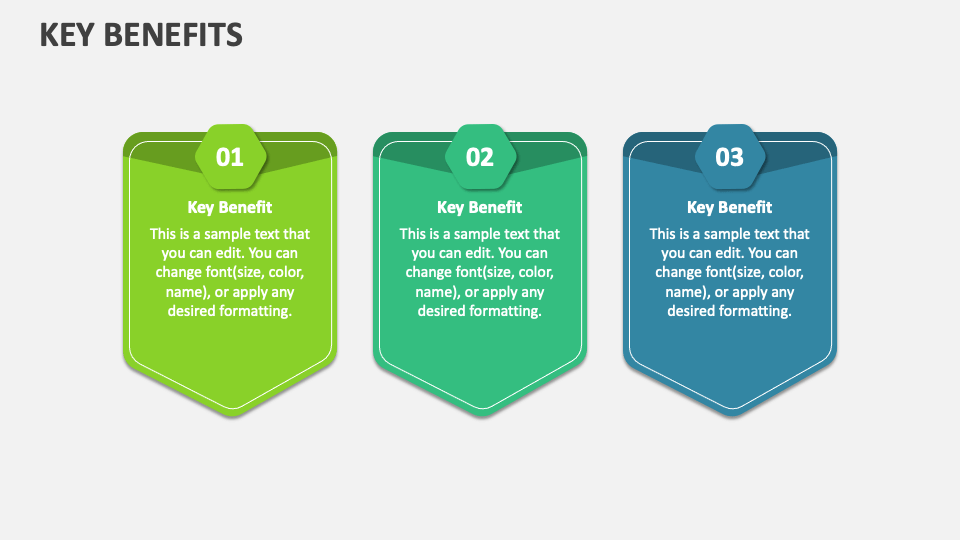 KEY BENEFITS

01

Key Benefit

This is a sample text that you can edit. You can change font(size, color, name), or apply any desired formatting.

02

Key Benefit

This is a sample text that you can edit. You can change font(size, color, name), or apply any desired formatting.

03

Key Benefit

This is a sample text that you can edit. You can change font(size, color, name), or apply any desired formatting.